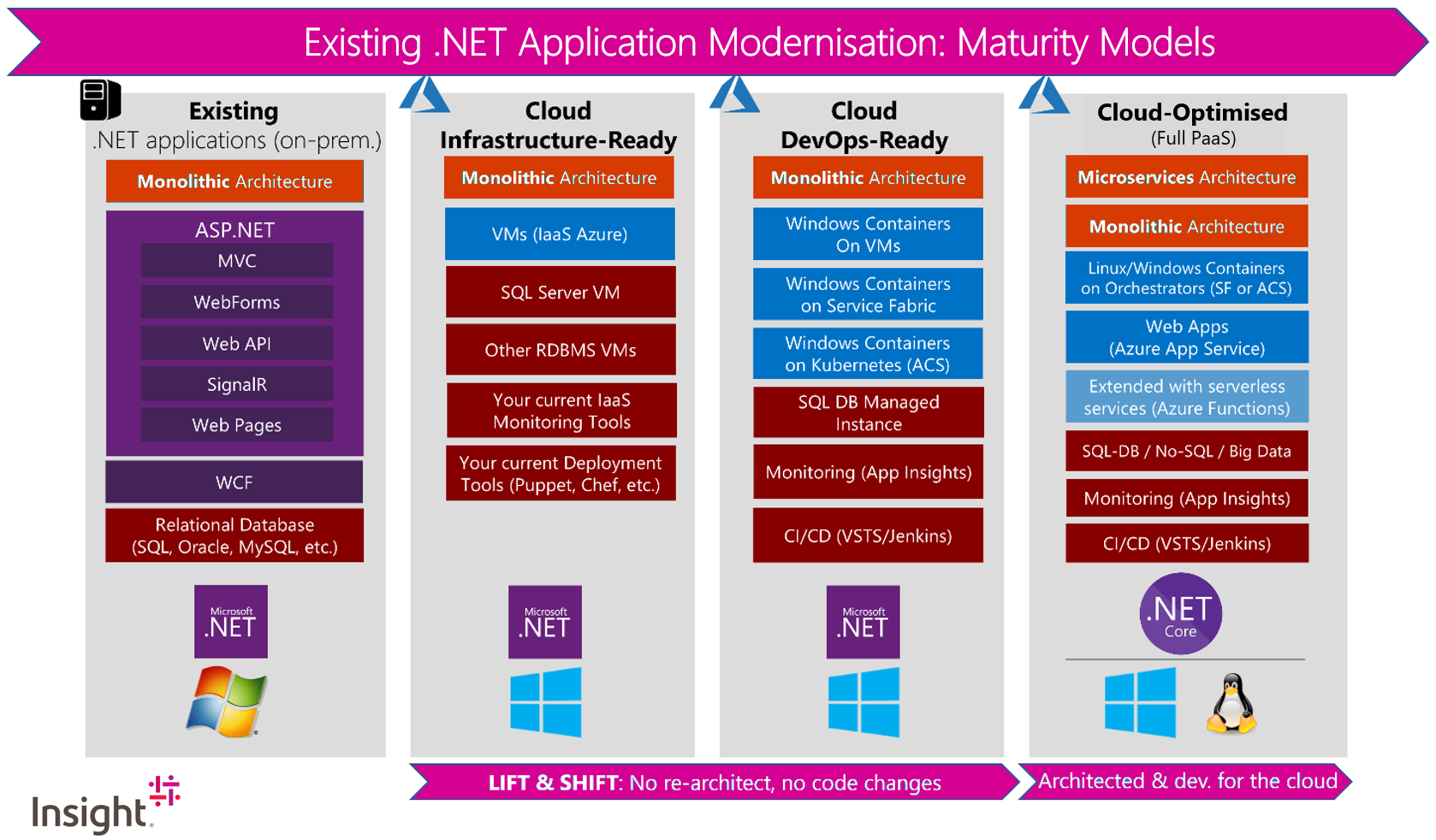 Existing .NET Application Modernisation: Maturity Models

Existing
.NET applications (on-prem.)

Monolithic Architecture

ASP.NET
MVC
WebForms
Web API
SignalR
Web Pages

WCF

Relational Database
(SQL, Oracle, MySQL, etc.)

Microsoft
.NET

Cloud
Infrastructure-Ready

Monolithic Architecture

VMs (IaaS Azure)

SQL Server VM

Other RDBMS VMs

Your current IaaS
Monitoring Tools

Your current Deployment
Tools (Puppet, Chef, etc.)

Microsoft
.NET

Cloud
DevOps-Ready

Monolithic Architecture

Windows Containers
On VMs

Windows Containers
on Service Fabric

Windows Containers
on Kubernetes (ACS)

SQL DB Managed
Instance

Monitoring (App Insights)

CI/CD (VSTS/Jenkins)

Microsoft
.NET

Cloud-Optimised
(Full PaaS)

Microservices Architecture

Monolithic Architecture

Linux/Windows Containers
on Orchestrators (SF or ACS)

Web Apps
(Azure App Service)

Extended with serverless
services (Azure Functions)

SQL-DB / No-SQL / Big Data

Monitoring (App Insights)

CI/CD (VSTS/Jenkins)

.NET
Core

LIFT & SHIFT: No re-architect, no code changes

Architected & dev. for the cloud

Insight.